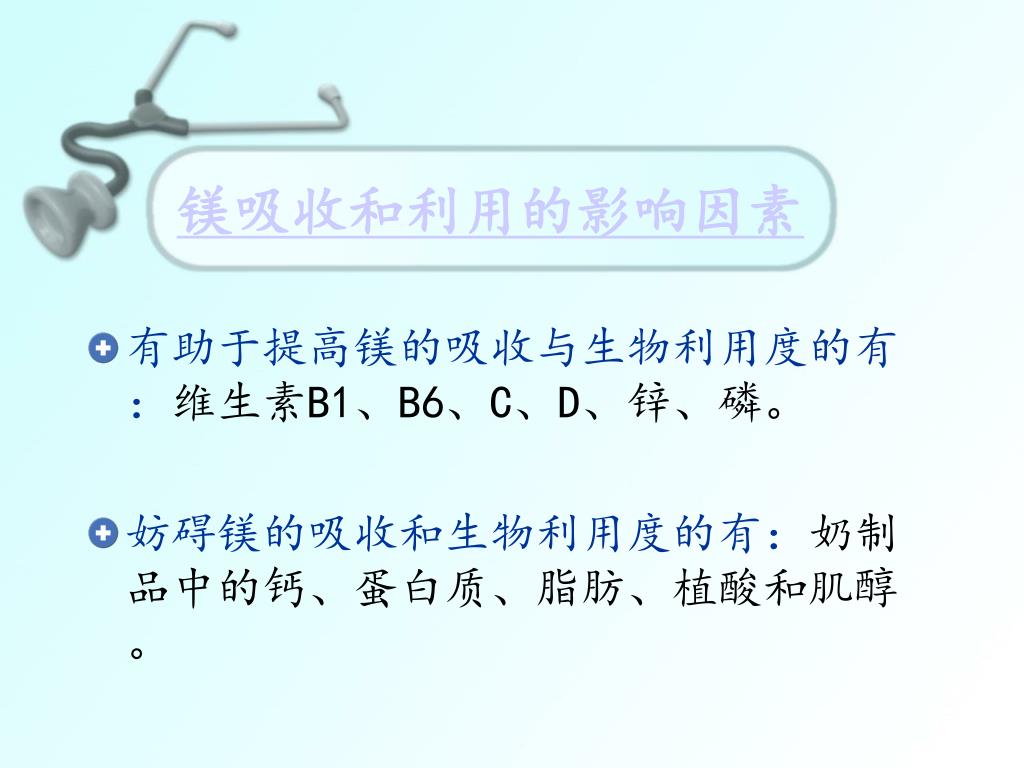 镁吸收和利用的影响因素

有助于提高镁的吸收与生物利用度的有：维生素B1、B6、C、D、锌、磷。

妨碍镁的吸收和生物利用度的有：奶制品中的钙、蛋白质、脂肪、植酸和肌醇。